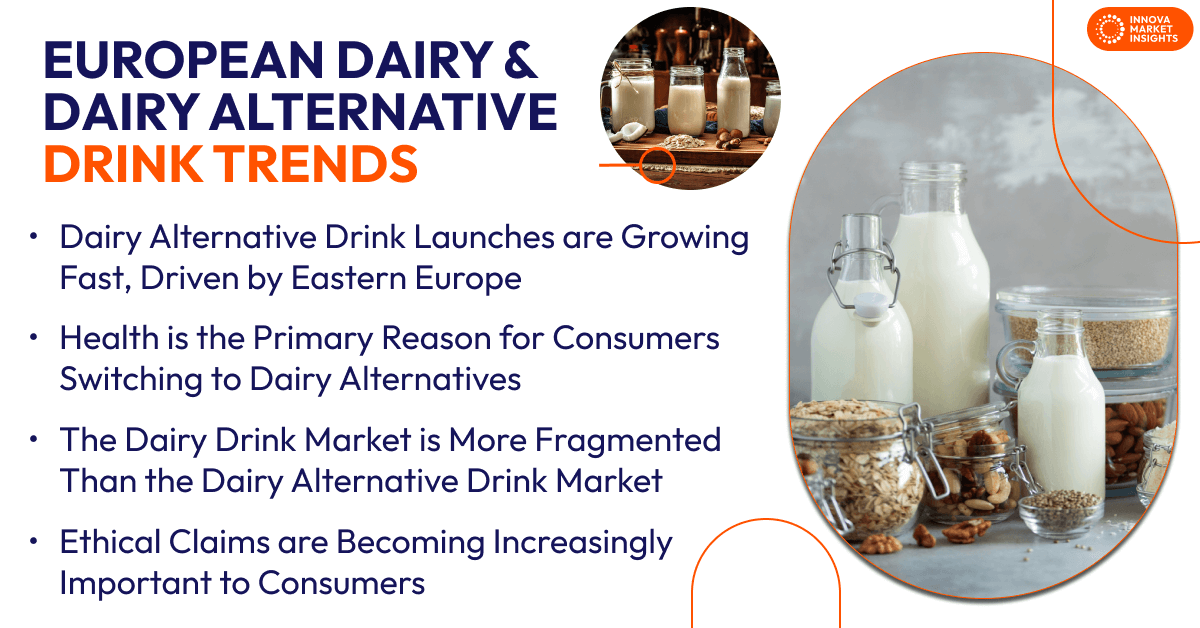 INNOVA MARKET INSIGHTS

EUROPEAN DAIRY & DAIRY ALTERNATIVE DRINK TRENDS

• Dairy Alternative Drink Launches are Growing Fast, Driven by Eastern Europe

• Health is the Primary Reason for Consumers Switching to Dairy Alternatives

• The Dairy Drink Market is More Fragmented Than the Dairy Alternative Drink Market

• Ethical Claims are Becoming Increasingly Important to Consumers